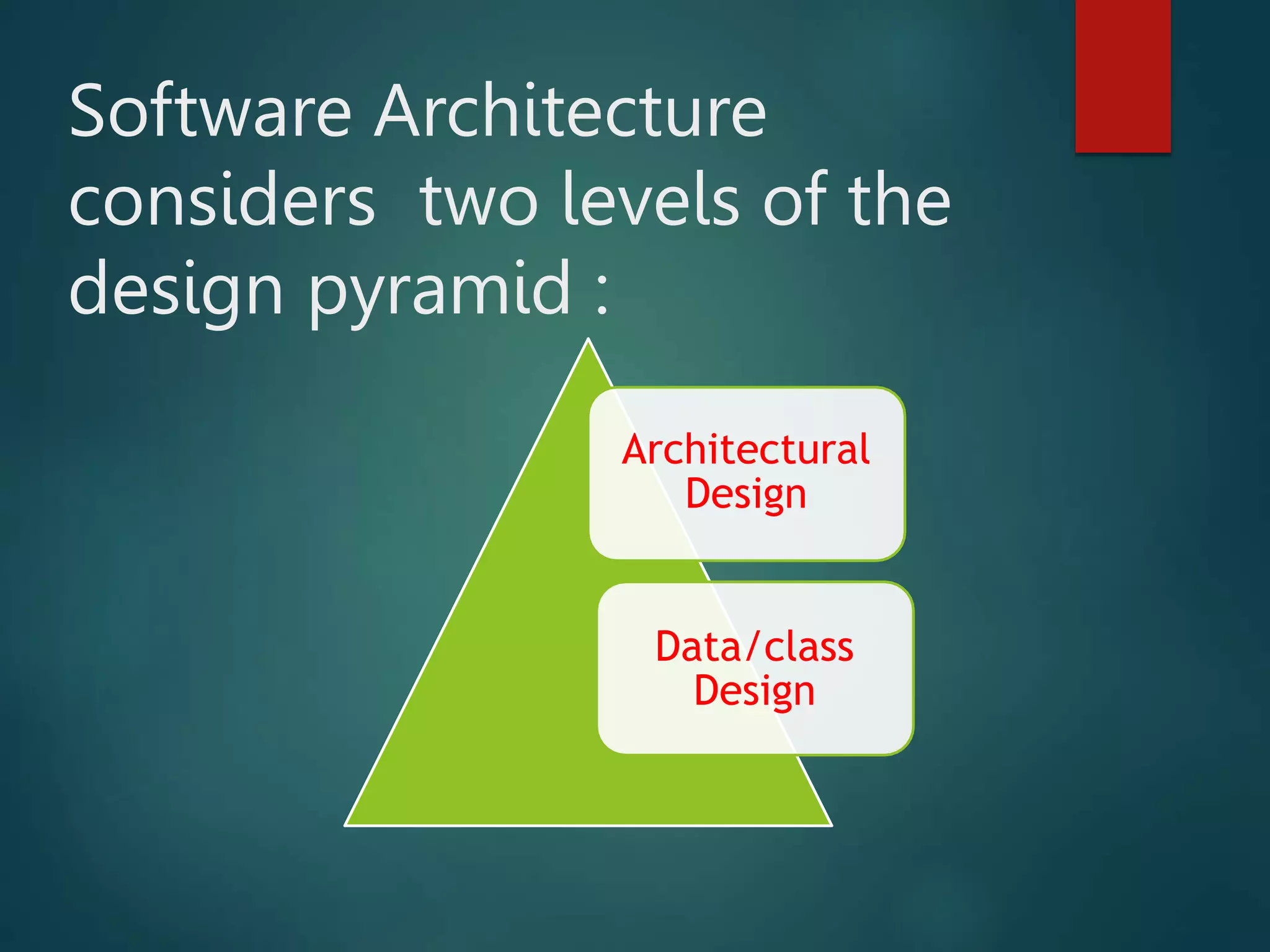 Software Architecture considers two levels of the design pyramid :

Architectural Design

Data/class Design